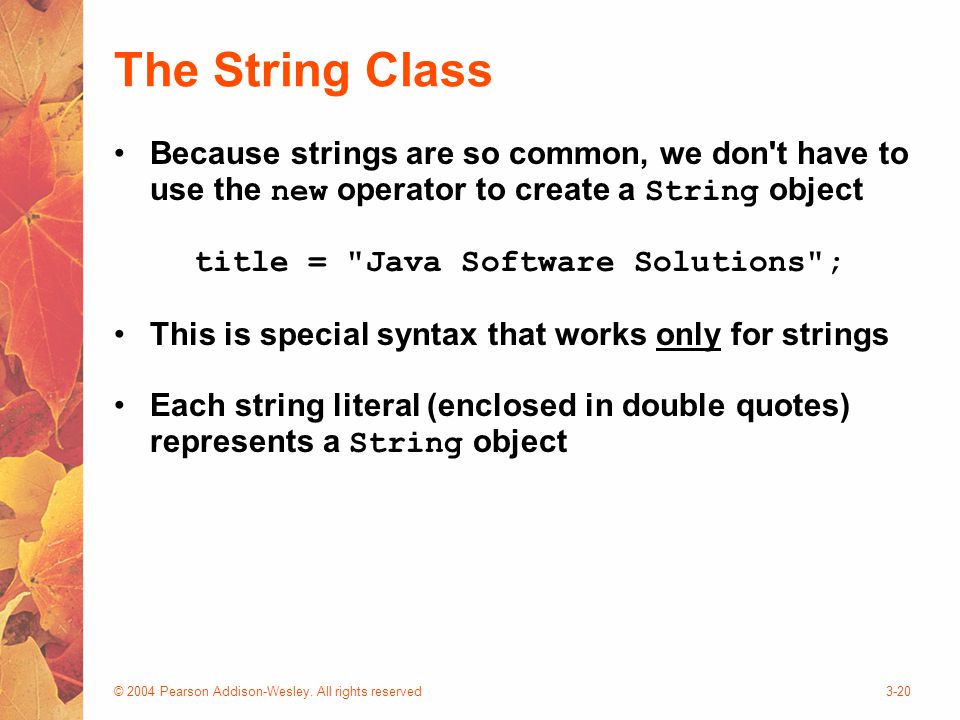 The String Class

• Because strings are so common, we don't have to use the new operator to create a String object

title = "Java Software Solutions";

• This is special syntax that works only for strings

• Each string literal (enclosed in double quotes) represents a String object

© 2004 Pearson Addison-Wesley. All rights reserved

3-20